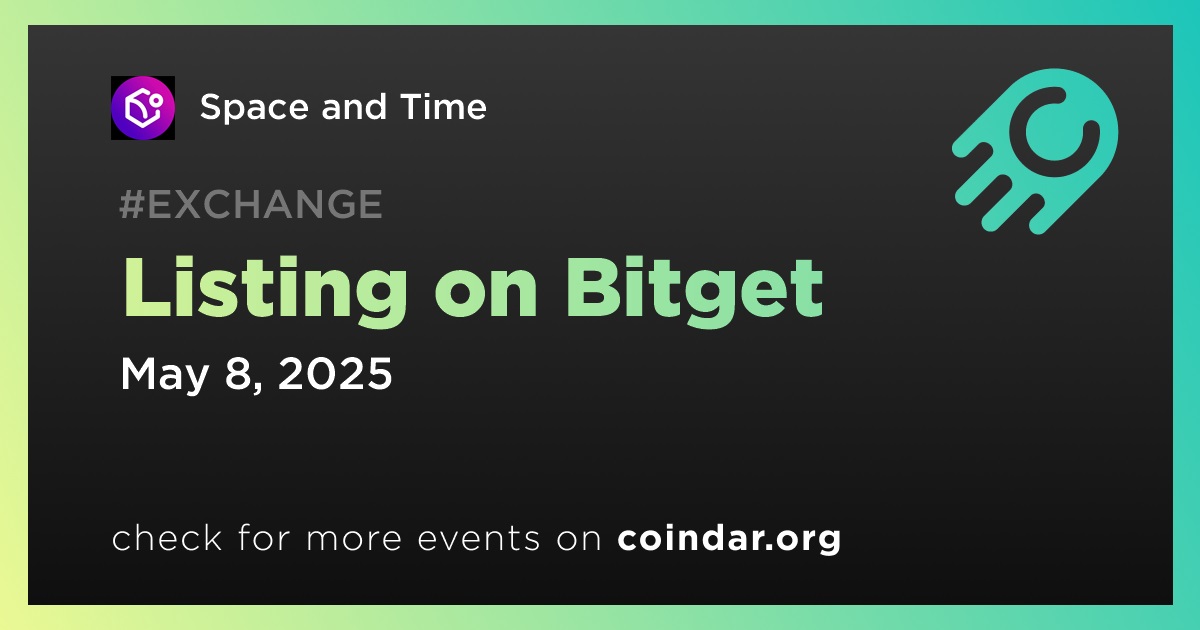 Space and Time

#EXCHANGE

Listing on Bitget

May 8, 2025

check for more events on coindar.org